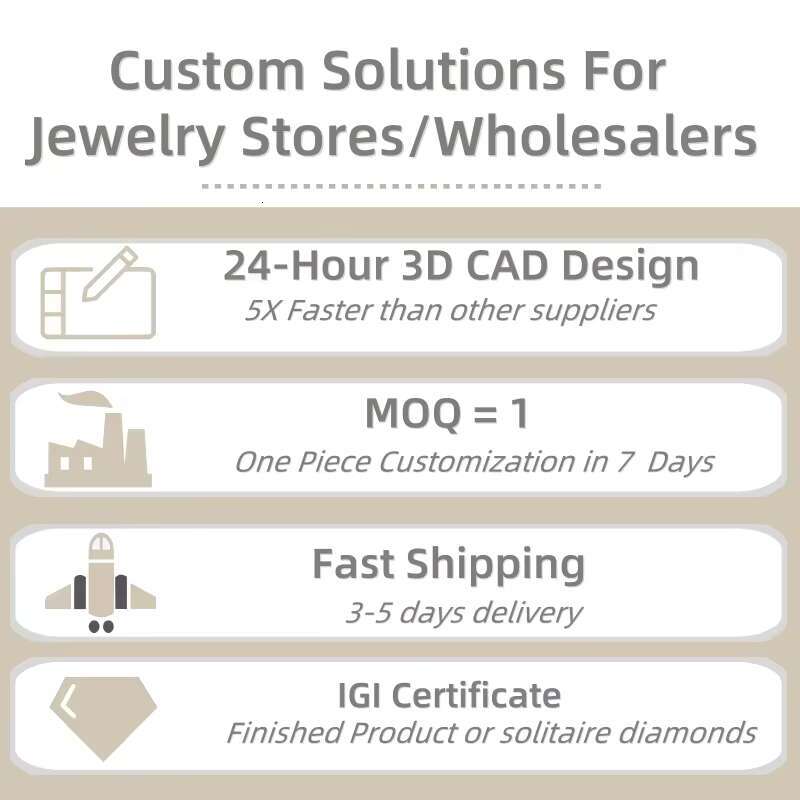 Custom Solutions For Jewelry Stores/Wholesalers

24-Hour 3D CAD Design
5X Faster than other suppliers

MOQ = 1
One Piece Customization in 7 Days

Fast Shipping
3-5 days delivery

IGI Certificate
Finished Product or solitaire diamonds